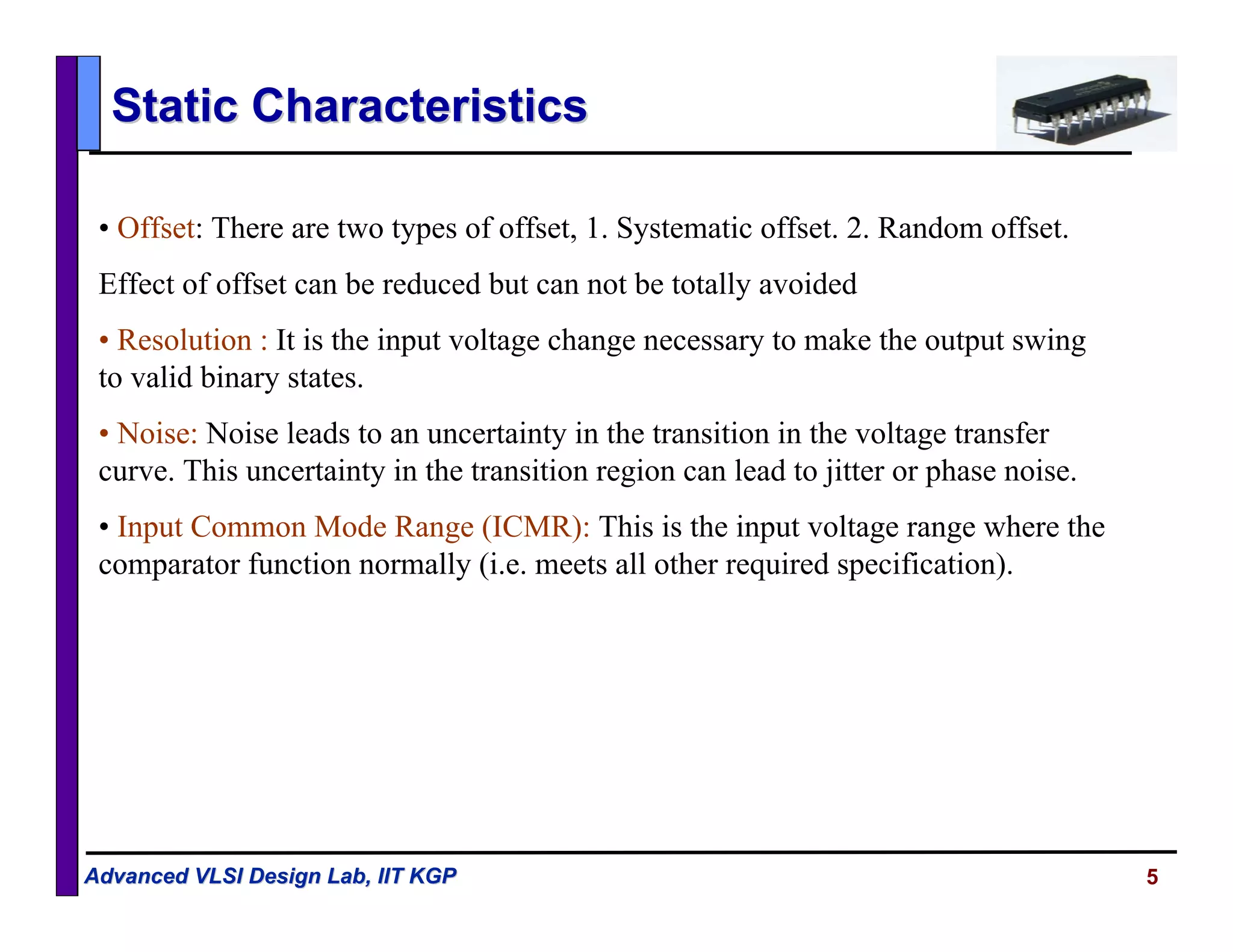 Static Characteristics

• Offset: There are two types of offset, 1. Systematic offset. 2. Random offset.

Effect of offset can be reduced but can not be totally avoided

• Resolution : It is the input voltage change necessary to make the output swing to valid binary states.

• Noise: Noise leads to an uncertainty in the transition in the voltage transfer curve. This uncertainty in the transition region can lead to jitter or phase noise.

• Input Common Mode Range (ICMR): This is the input voltage range where the comparator function normally (i.e. meets all other required specification).

Advanced VLSI Design Lab, IIT KGP

5